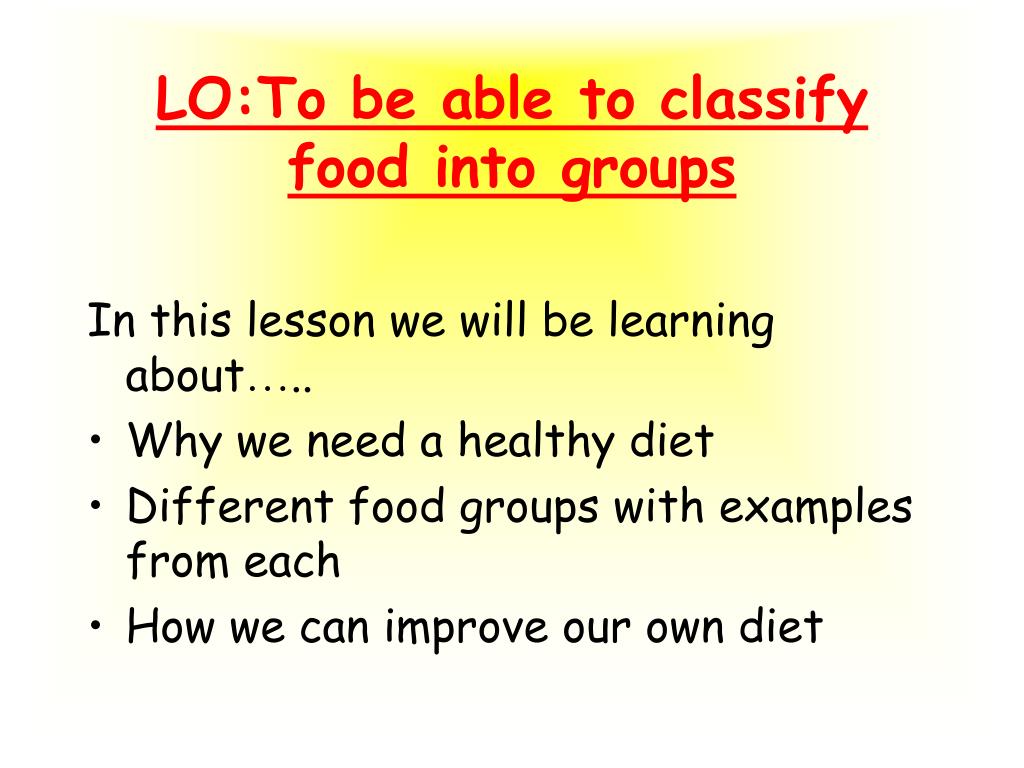 LO:To be able to classify food into groups

In this lesson we will be learning about…..

• Why we need a healthy diet
• Different food groups with examples from each
• How we can improve our own diet